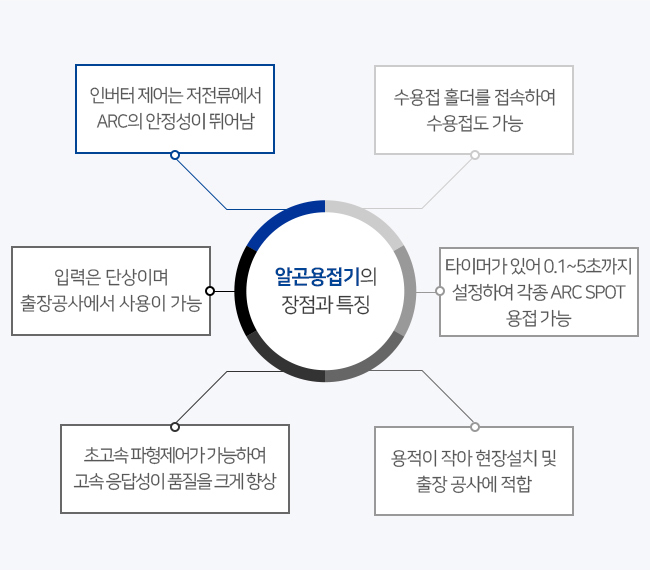 인버터 제어는 저전류에서 ARC의 안정성이 뛰어남

수용접 홀더를 접속하여 수용접도 가능

입력은 단상이며 출장공사에서 사용이 가능

알곤용접기의 장점과 특징

타이머가 있어 0.1~5초까지 설정하여 각종 ARC SPOT 용접 가능

초고속 파형제어가 가능하여 고속 응답성이 품질을 크게 향상

용적이 작아 현장설치 및 출장 공사에 적합